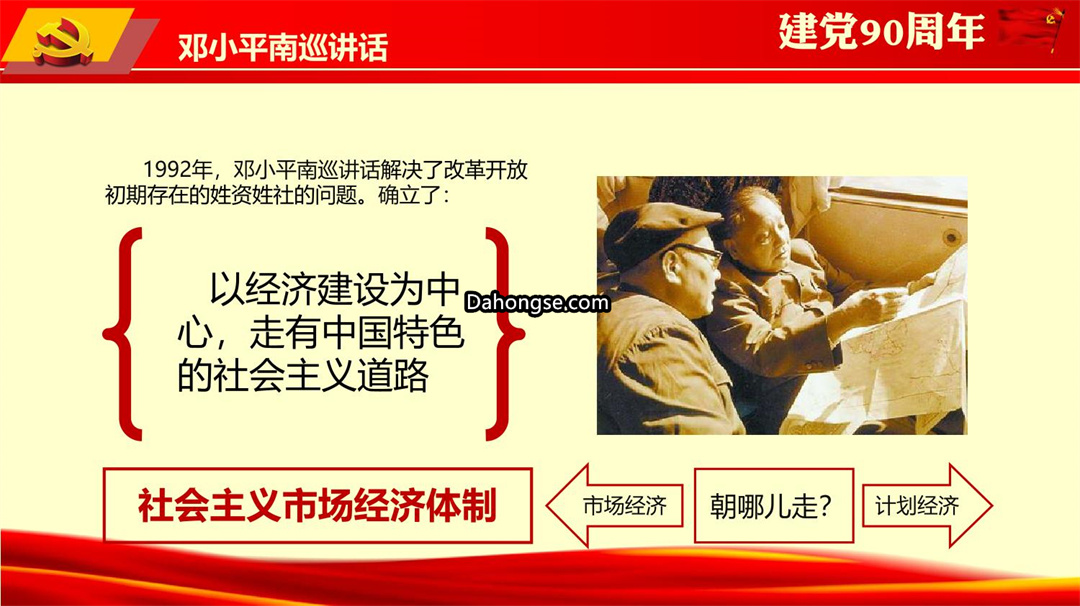 邓小平南巡讲话

建党90周年

1992年，邓小平南巡讲话解决了改革开放初期存在的姓资姓社的问题。确立了：

以经济建设为中心，走有中国特色的社会主义道路

Dahongse.com

社会主义市场经济体制

市场经济

朝哪儿走?

计划经济